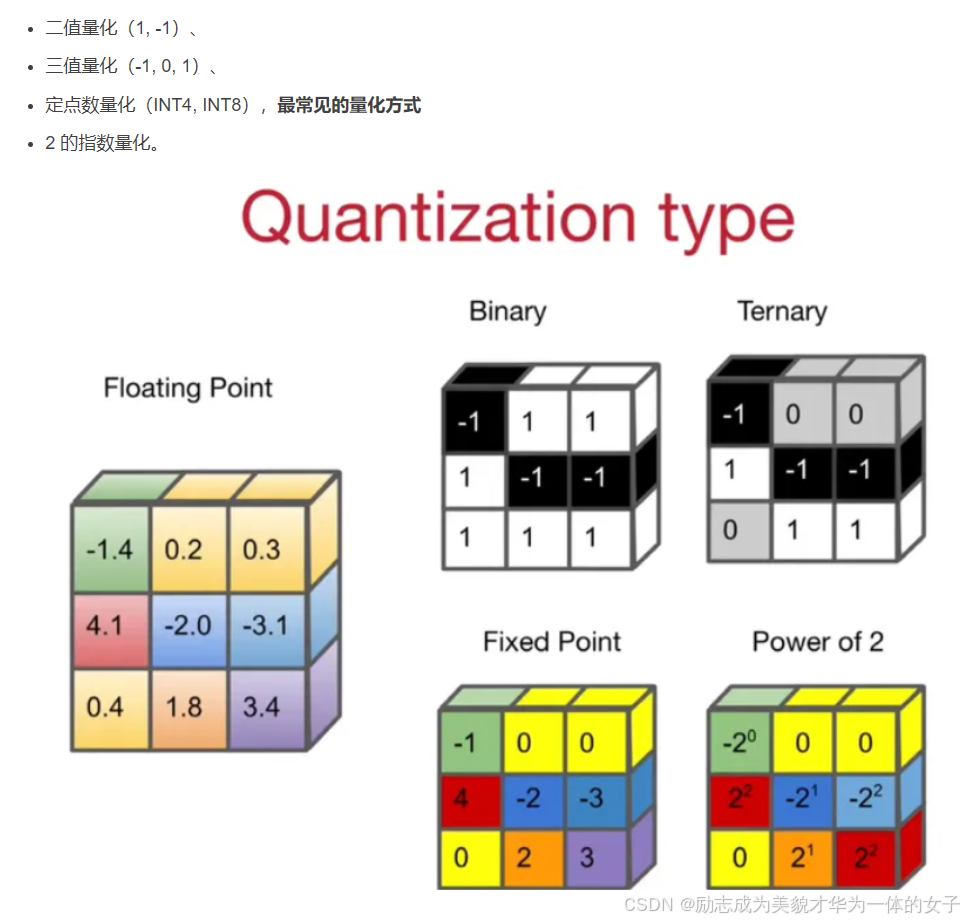 - 二值量化（1, -1）、
- 三值量化（-1, 0, 1）、
- 定点数量化（INT4, INT8），**最常见的量化方式**
- 2 的指数量化。

Quantization type

Floating Point

| -1.4 | 0.2 | 0.3 |
|---|---|---|
| 4.1 | -2.0 | -3.1 |
| 0.4 | 1.8 | 3.4 |

Binary

| -1 | 1 | 1 |
|---|---|---|
| 1 | -1 | -1 |
| 1 | 1 | 1 |

Ternary

| -1 | 0 | 0 |
|---|---|---|
| 1 | -1 | -1 |
| 0 | 1 | 1 |

Fixed Point

| -1 | 0 | 0 |
|---|---|---|
| 4 | -2 | -3 |
| 0 | 2 | 3 |

Power of 2

| $-2^0$ | 0 | 0 |
|---|---|---|
| $2^2$ | $-2^1$ | $-2^2$ |
| 0 | $2^1$ | $2^2$ |

CSDN @励志成为美貌才华为一体的女子